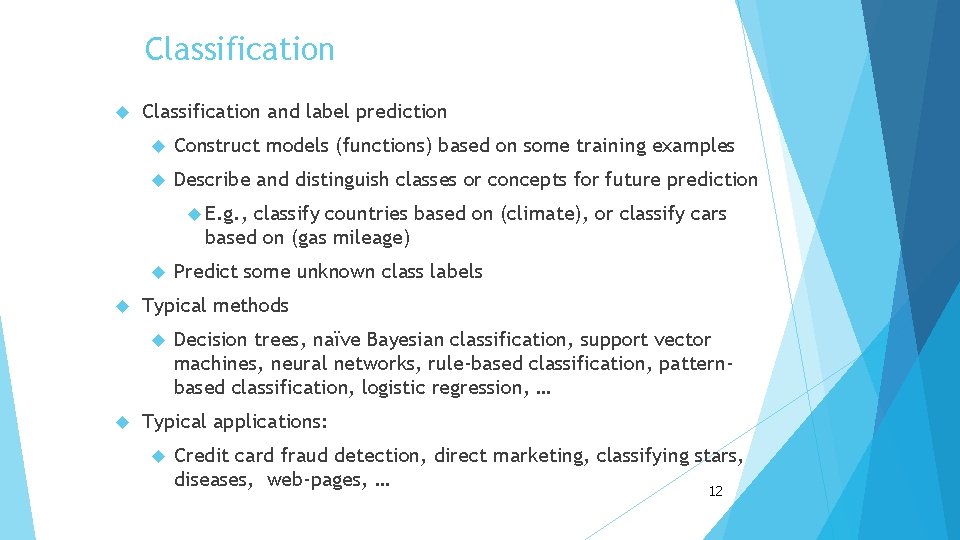 Classification

Classification and label prediction

Construct models (functions) based on some training examples

Describe and distinguish classes or concepts for future prediction

E.g., classify countries based on (climate), or classify cars based on (gas mileage)

Predict some unknown class labels

Typical methods

Decision trees, naïve Bayesian classification, support vector machines, neural networks, rule-based classification, pattern-based classification, logistic regression, …

Typical applications:

Credit card fraud detection, direct marketing, classifying stars, diseases, web-pages, …

12